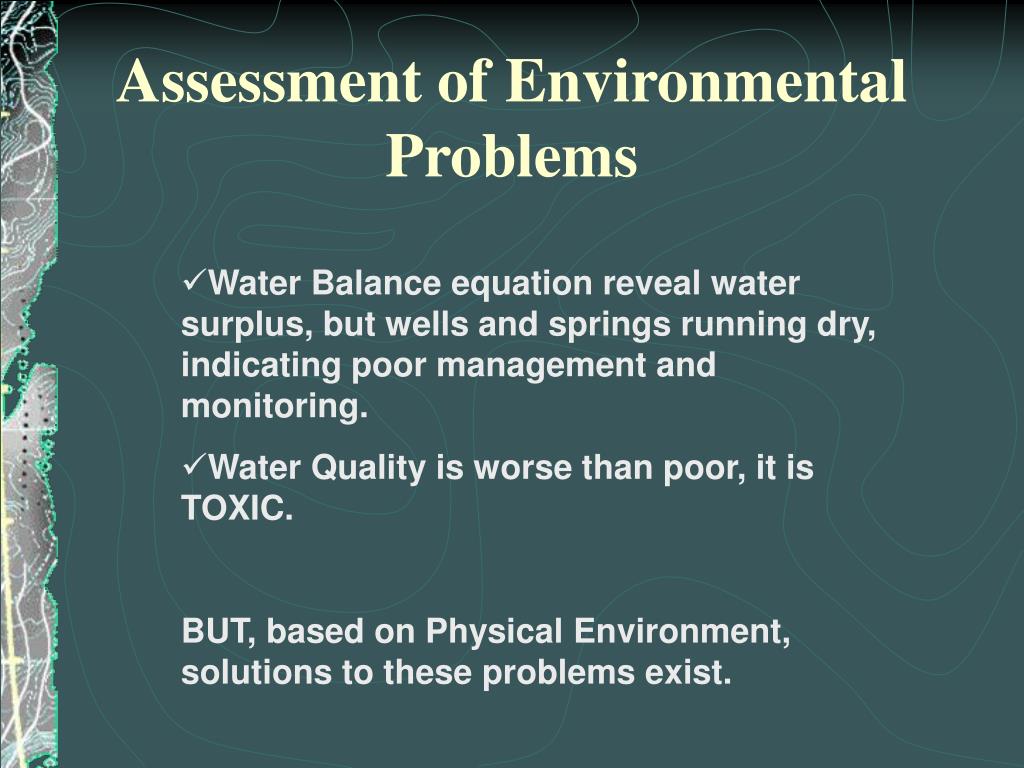 Assessment of Environmental Problems

✓Water Balance equation reveal water surplus, but wells and springs running dry, indicating poor management and monitoring.

✓Water Quality is worse than poor, it is TOXIC.

BUT, based on Physical Environment, solutions to these problems exist.